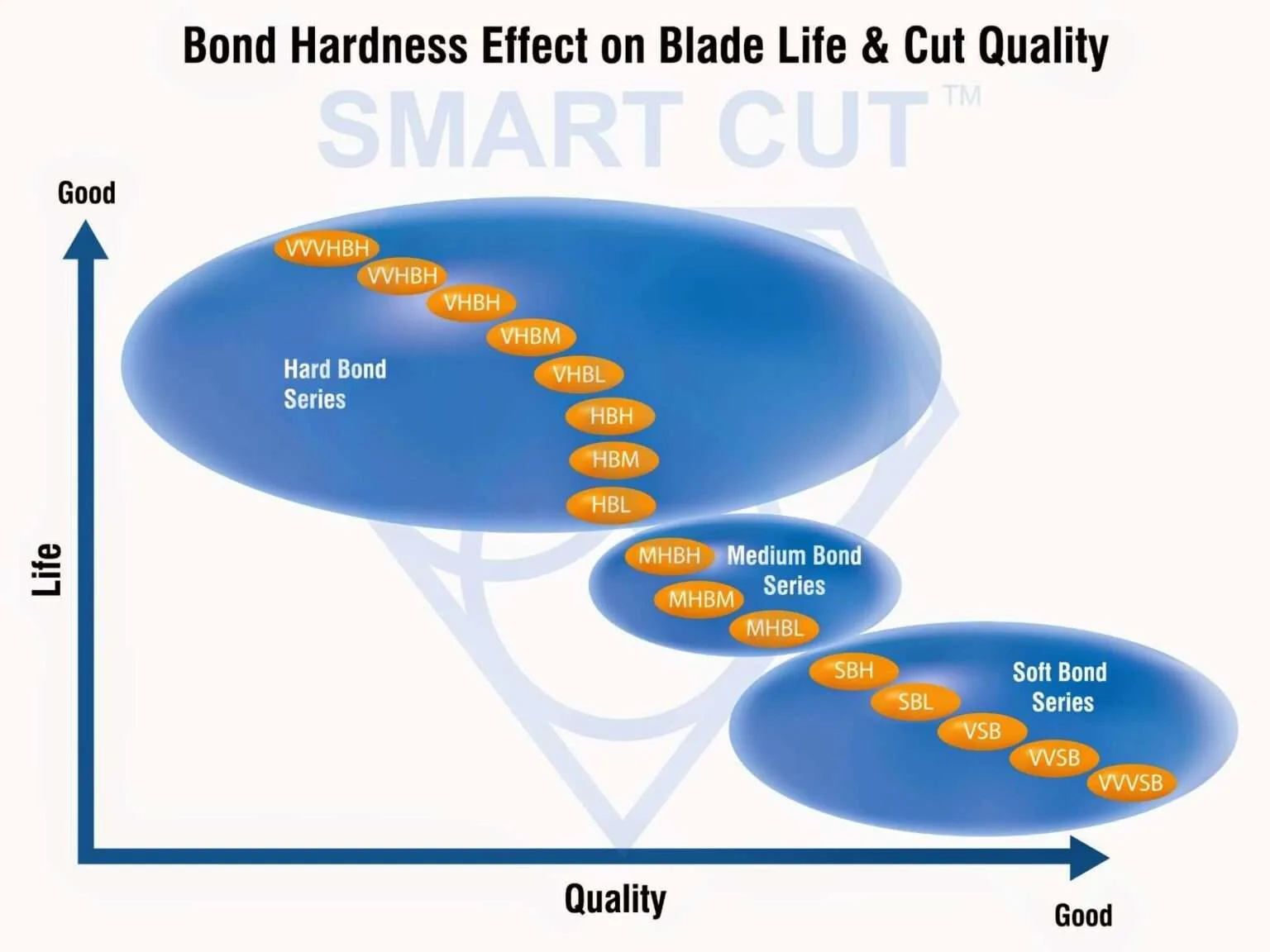 Bond Hardness Effect on Blade Life & Cut Quality

SMART CUT™

Good

Life

VVVHBH
VVHBH
VHBH
VHBM
VHBL
HBH
HBM
HBL

Hard Bond Series

MHBH
MHBM
MHBL

Medium Bond Series

SBH
SBL
VSB
VVSB
VVVSB

Soft Bond Series

Quality

Good